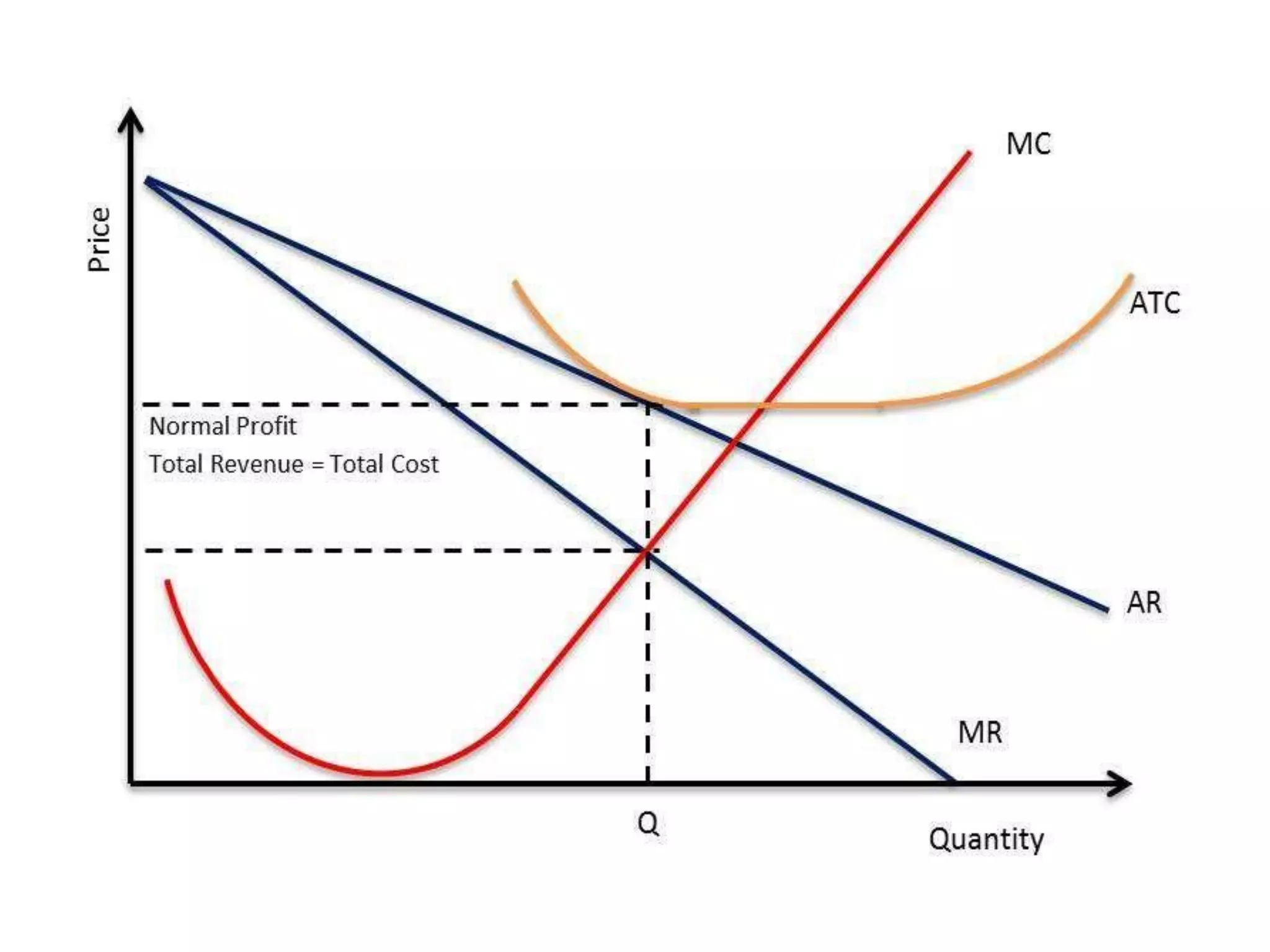 Price

MC

ATC

Normal Profit

Total Revenue = Total Cost

AR

MR

Q

Quantity